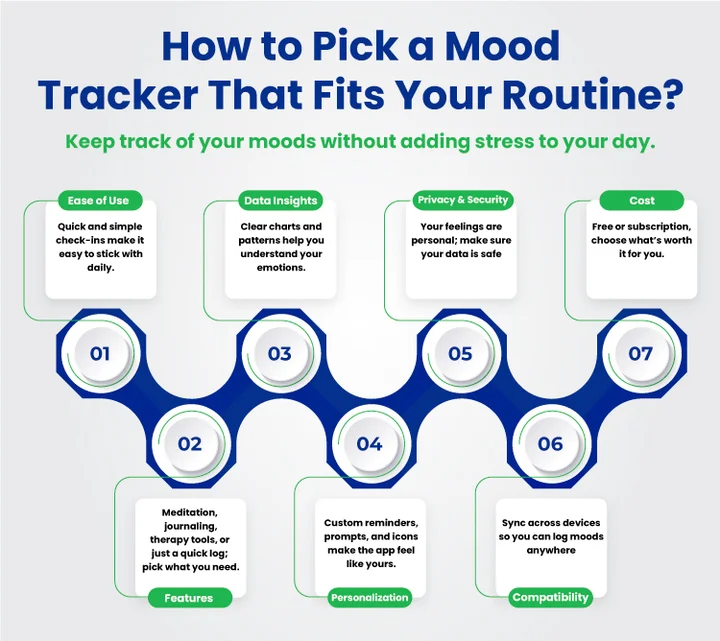 How to Pick a Mood Tracker That Fits Your Routine?

Keep track of your moods without adding stress to your day.

Ease of Use

Quick and simple check-ins make it easy to stick with daily.

01

Data Insights

Clear charts and patterns help you understand your emotions.

03

Privacy & Security

Your feelings are personal; make sure your data is safe

05

Cost

Free or subscription, choose what's worth it for you.

07

02

Meditation, journaling, therapy tools, or just a quick log; pick what you need.

Features

04

Custom reminders, prompts, and icons make the app feel like yours.

Personalization

06

Sync across devices so you can log moods anywhere

Compatibility